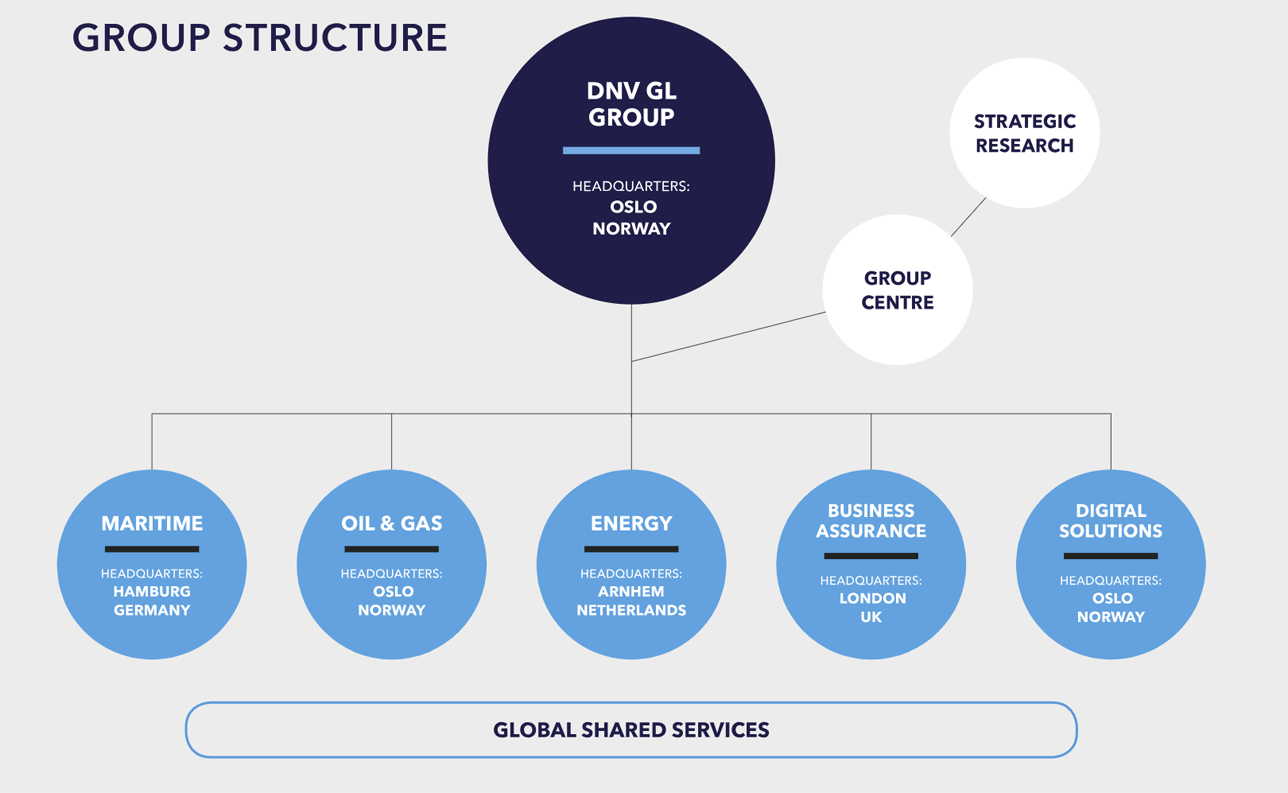 GROUP STRUCTURE

DNV GL GROUP

HEADQUARTERS:
OSLO
NORWAY

STRATEGIC RESEARCH

GROUP CENTRE

MARITIME

HEADQUARTERS:
HAMBURG
GERMANY

OIL & GAS

HEADQUARTERS:
OSLO
NORWAY

ENERGY

HEADQUARTERS:
ARNHEM
NETHERLANDS

BUSINESS ASSURANCE

HEADQUARTERS:
LONDON
UK

DIGITAL SOLUTIONS

HEADQUARTERS:
OSLO
NORWAY

GLOBAL SHARED SERVICES